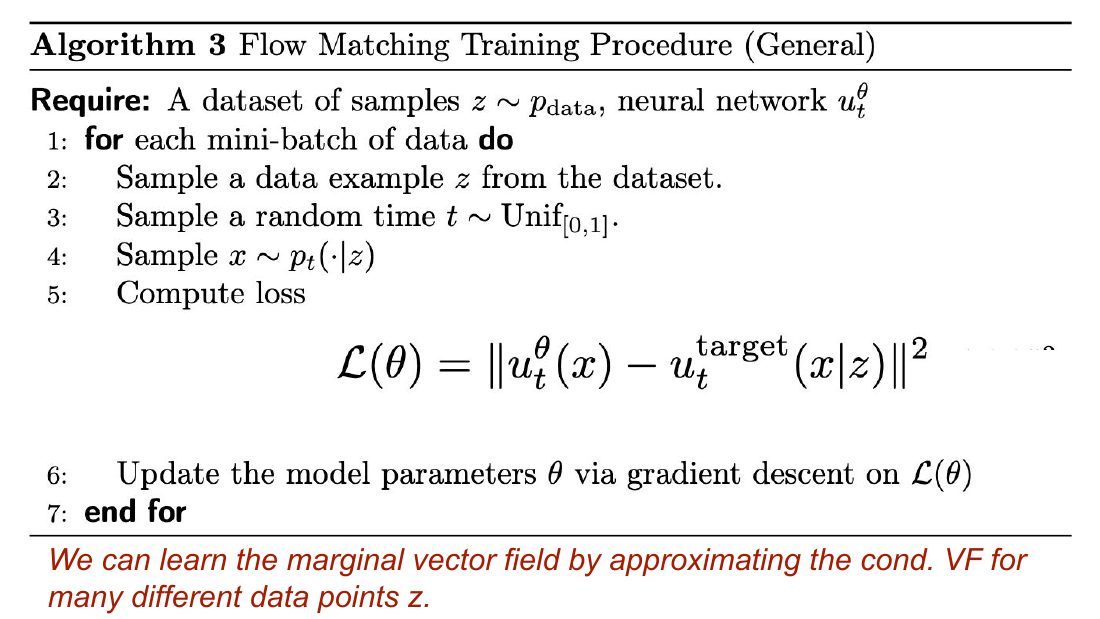 **Algorithm 3** Flow Matching Training Procedure (General)

**Require:** A dataset of samples $z \sim p_{\text{data}}$, neural network $u_t^\theta$

1: **for** each mini-batch of data **do**

2: Sample a data example $z$ from the dataset.

3: Sample a random time $t \sim \text{Unif}_{[0,1]}$.

4: Sample $x \sim p_t(\cdot|z)$

5: Compute loss

$$\mathcal{L}(\theta) = \|u_t^\theta(x) - u_t^{\text{target}}(x|z)\|^2$$

6: Update the model parameters $\theta$ via gradient descent on $\mathcal{L}(\theta)$

7: **end for**

We can learn the marginal vector field by approximating the cond. VF for many different data points z.